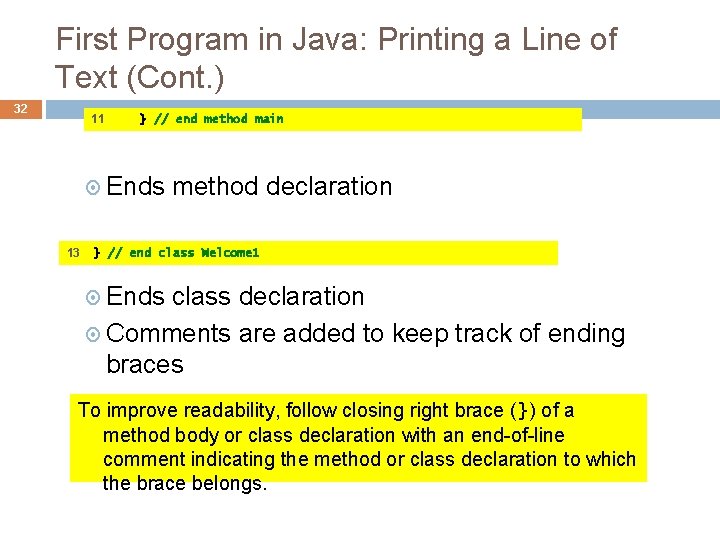 First Program in Java: Printing a Line of Text (Cont.)

32

11 } // end method main

Ends method declaration

13 } // end class Welcome1

Ends class declaration

Comments are added to keep track of ending braces

To improve readability, follow closing right brace (}) of a method body or class declaration with an end-of-line comment indicating the method or class declaration to which the brace belongs.